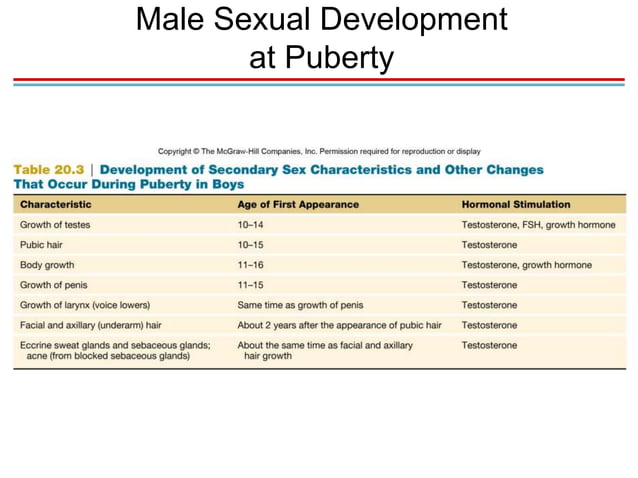 Male Sexual Development at Puberty

Copyright © The McGraw-Hill Companies, Inc. Permission required for reproduction or display

Table 20.3 | Development of Secondary Sex Characteristics and Other Changes That Occur During Puberty in Boys

| Characteristic | Age of First Appearance | Hormonal Stimulation |
|---|---|---|
| Growth of testes | 10–14 | Testosterone, FSH, growth hormone |
| Pubic hair | 10–15 | Testosterone |
| Body growth | 11–16 | Testosterone, growth hormone |
| Growth of penis | 11–15 | Testosterone |
| Growth of larynx (voice lowers) | Same time as growth of penis | Testosterone |
| Facial and axillary (underarm) hair | About 2 years after the appearance of pubic hair | Testosterone |
| Eccrine sweat glands and sebaceous glands; acne (from blocked sebaceous glands) | About the same time as facial and axillary hair growth | Testosterone |